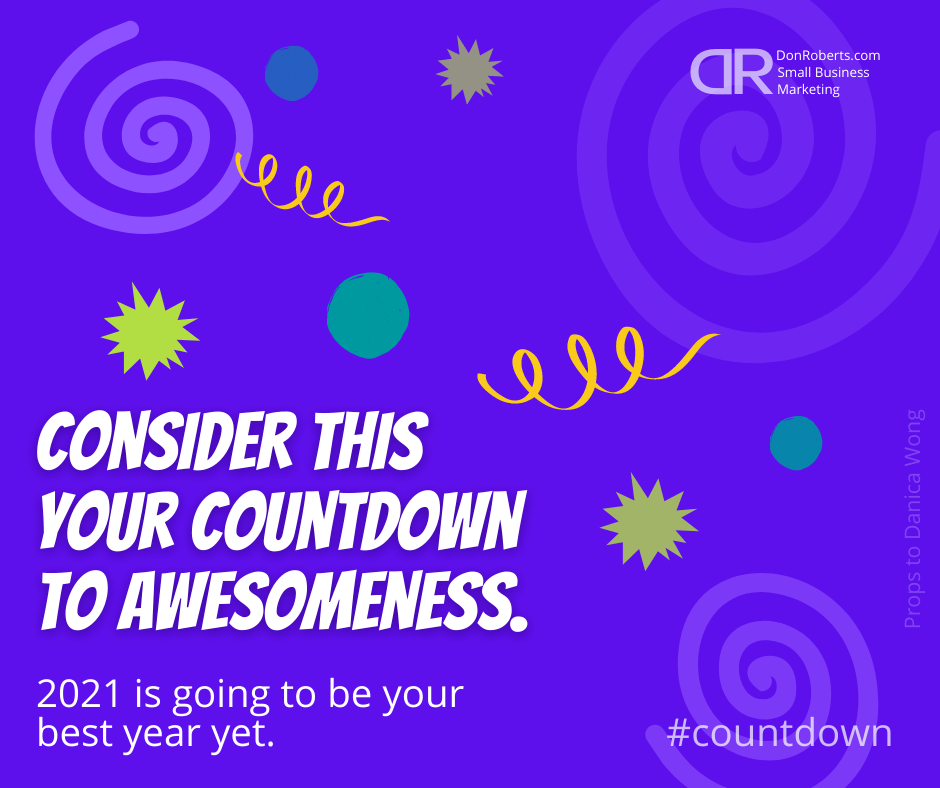 DR DonRoberts.com Small Business Marketing

CONSIDER THIS YOUR COUNTDOWN TO AWESOMENESS.

2021 is going to be your best year yet.

Props to Danica Wong

#countdown